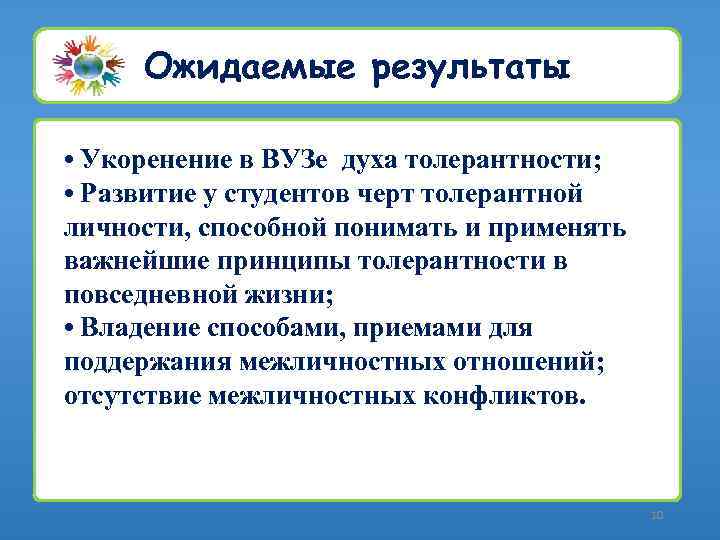 Ожидаемые результаты

• Укоренение в ВУЗе духа толерантности;
• Развитие у студентов черт толерантной личности, способной понимать и применять важнейшие принципы толерантности в повседневной жизни;
• Владение способами, приемами для поддержания межличностных отношений; отсутствие межличностных конфликтов.

10